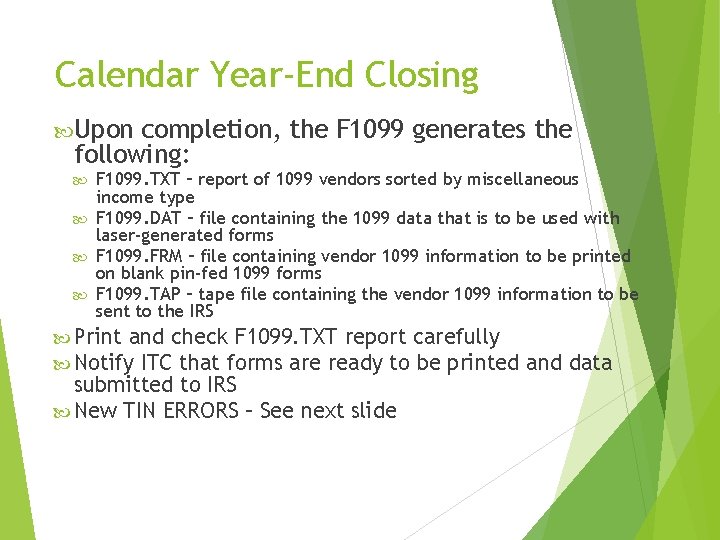 Calendar Year-End Closing

Upon completion, the F1099 generates the following:

F1099.TXT – report of 1099 vendors sorted by miscellaneous income type

F1099.DAT – file containing the 1099 data that is to be used with laser-generated forms

F1099.FRM – file containing vendor 1099 information to be printed on blank pin-fed 1099 forms

F1099.TAP – tape file containing the vendor 1099 information to be sent to the IRS

Print and check F1099.TXT report carefully

Notify ITC that forms are ready to be printed and data submitted to IRS

New TIN ERRORS – See next slide